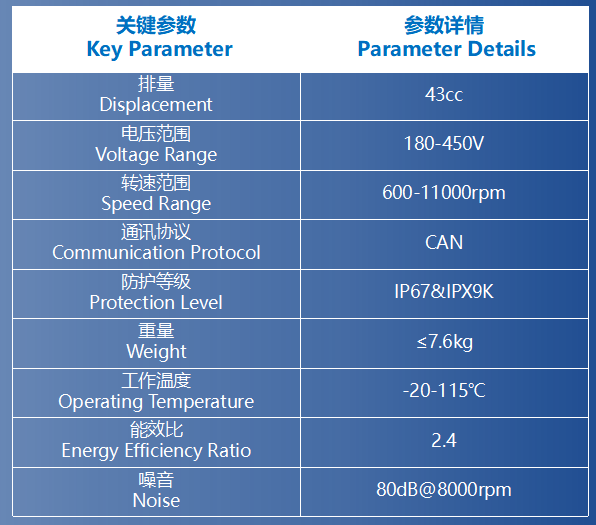 | 关键参数 Key Parameter | 参数详情 Parameter Details |
|---|---|
| 排量 Displacement | 43cc |
| 电压范围 Voltage Range | 180-450V |
| 转速范围 Speed Range | 600-11000rpm |
| 通讯协议 Communication Protocol | CAN |
| 防护等级 Protection Level | IP67&IPX9K |
| 重量 Weight | ≤7.6kg |
| 工作温度 Operating Temperature | -20-115℃ |
| 能效比 Energy Efficiency Ratio | 2.4 |
| 噪音 Noise | 80dB@8000rpm |